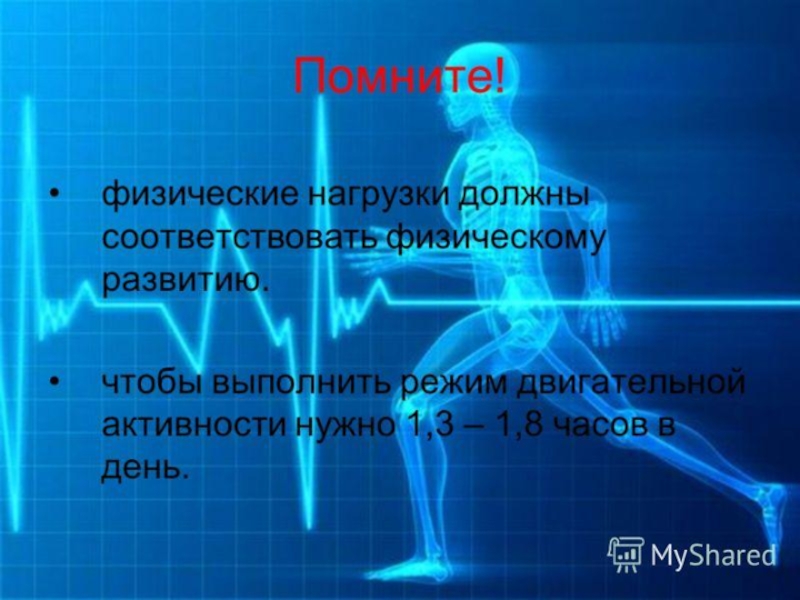 Помните!

• физические нагрузки должны соответствовать физическому развитию.

• чтобы выполнить режим двигательной активности нужно 1,3 – 1,8 часов в день.

MyShared